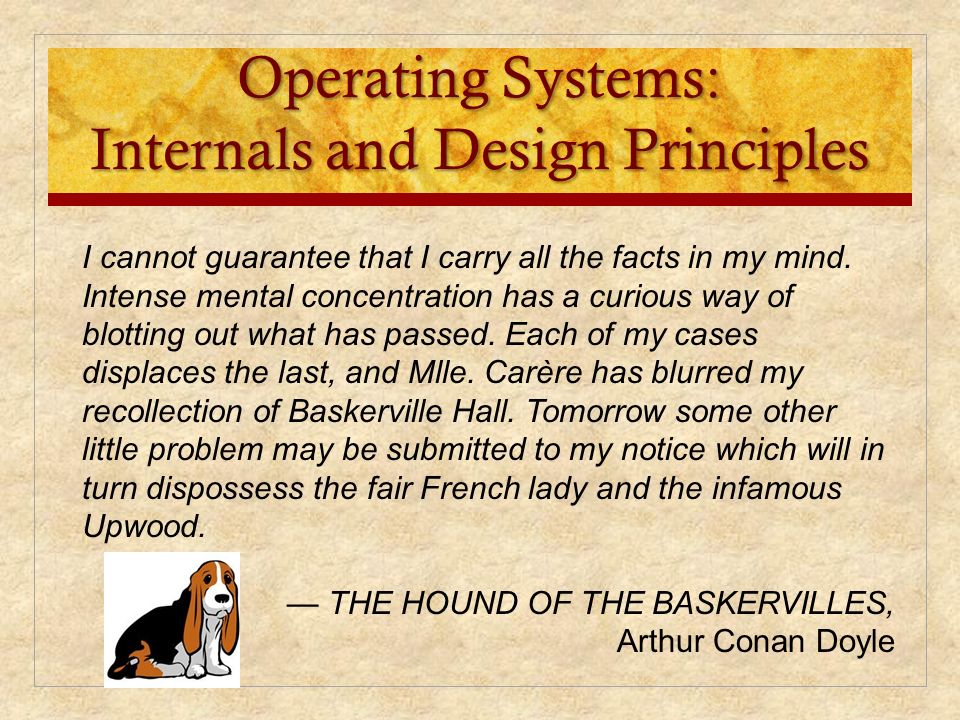 Operating Systems:
Internals and Design Principles

I cannot guarantee that I carry all the facts in my mind. Intense mental concentration has a curious way of blotting out what has passed. Each of my cases displaces the last, and Mlle. Carère has blurred my recollection of Baskerville Hall. Tomorrow some other little problem may be submitted to my notice which will in turn dispossess the fair French lady and the infamous Upwood.

— THE HOUND OF THE BASKERVILLES,
Arthur Conan Doyle